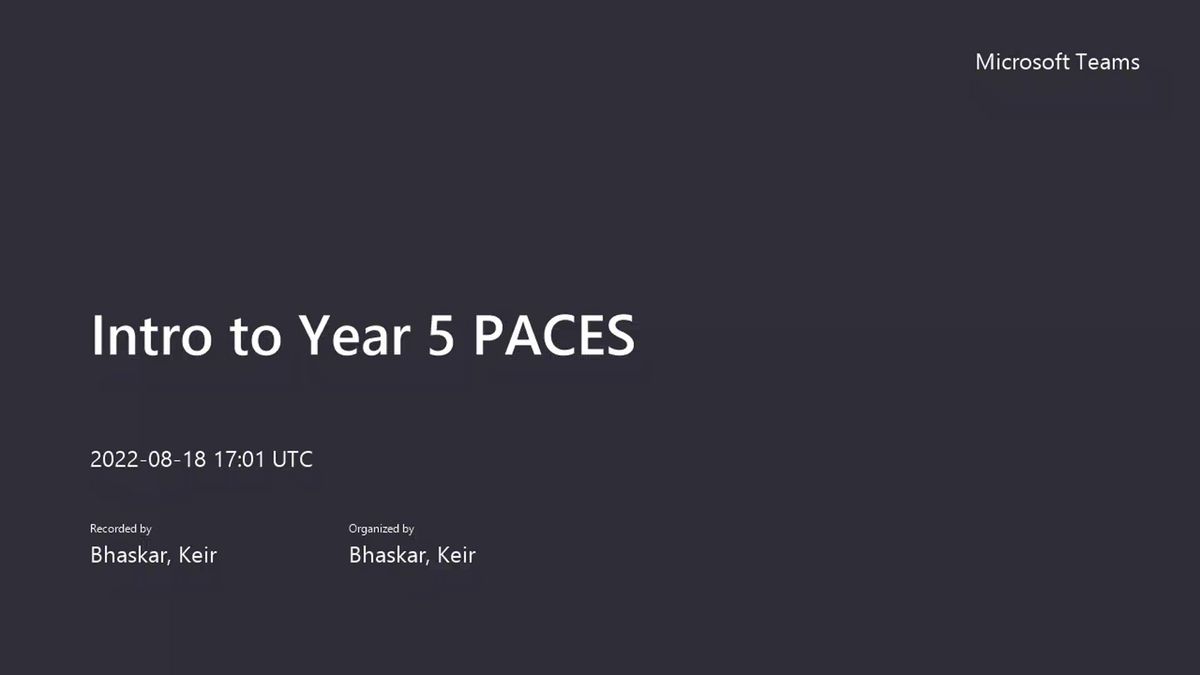 Microsoft Teams

Intro to Year 5 PACES

2022-08-18 17:01 UTC

Recorded by
Bhaskar, Keir

Organized by
Bhaskar, Keir